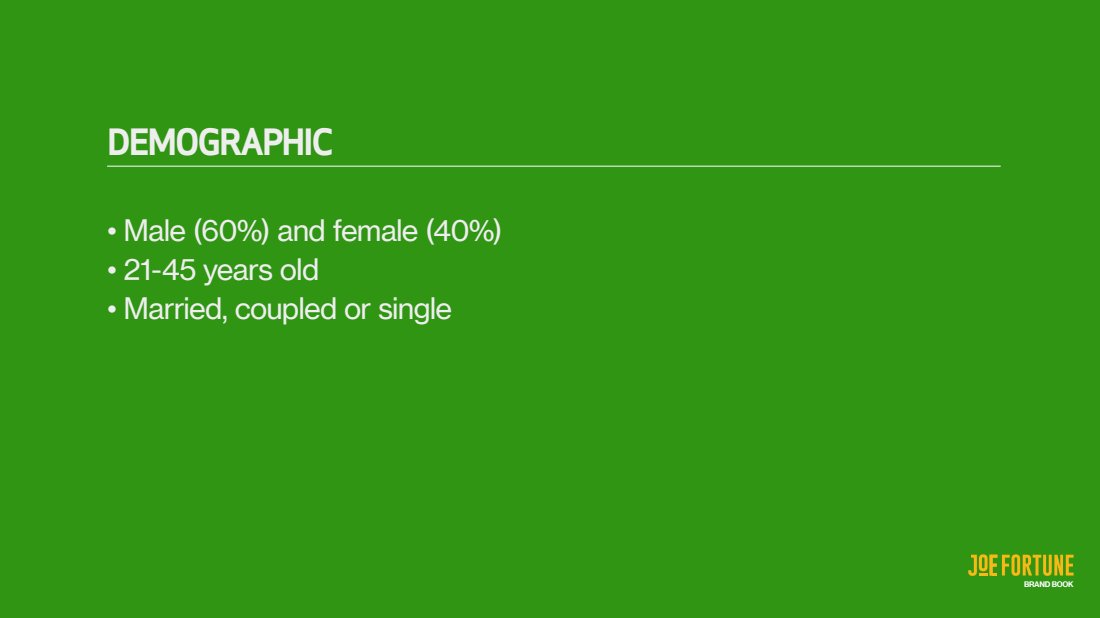 DEMOGRAPHIC

• Male (60%) and female (40%)
• 21-45 years old
• Married, coupled or single

JOE FORTUNE
BRAND BOOK